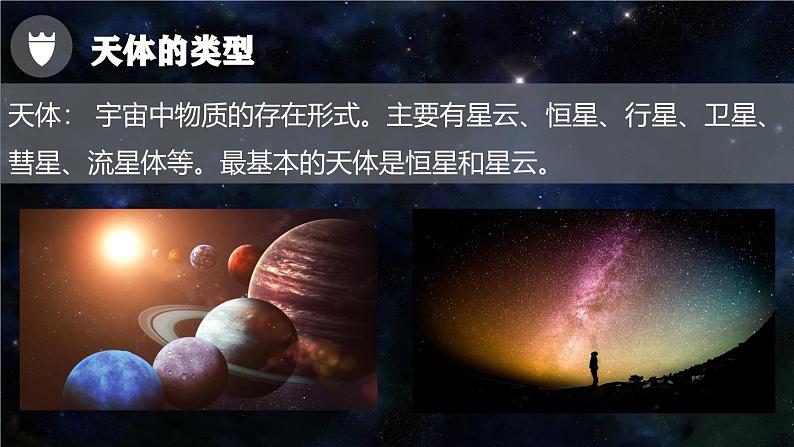 天体的类型

天体： 宇宙中物质的存在形式。主要有星云、恒星、行星、卫星、彗星、流星体等。最基本的天体是恒星和星云。